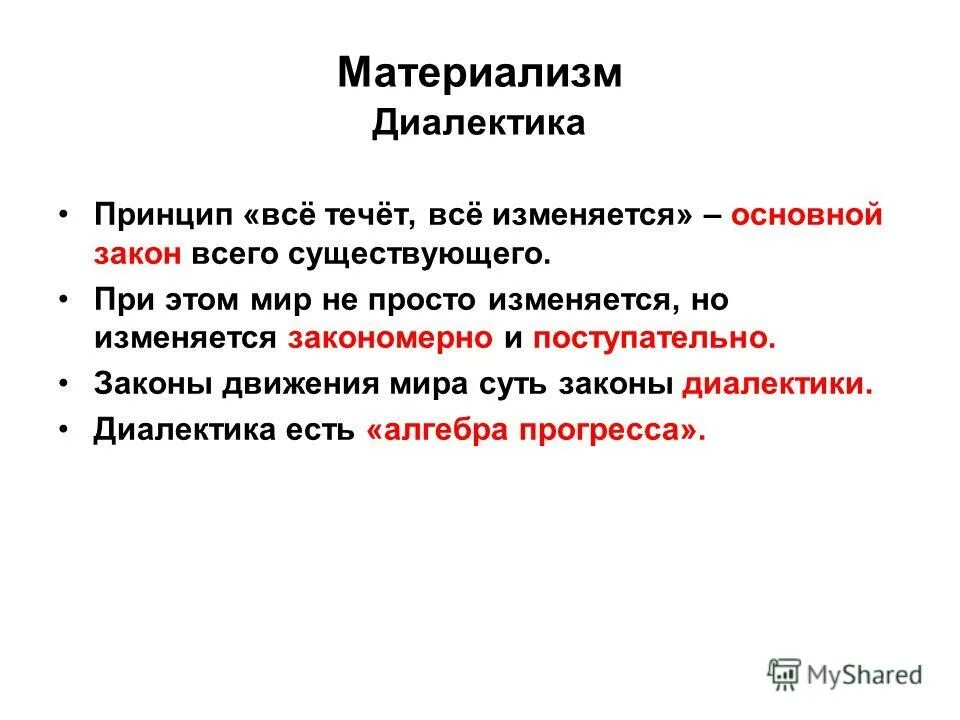 Материализм
Диалектика

• Принцип «всё течёт, всё изменяется» – основной закон всего существующего.
• При этом мир не просто изменяется, но изменяется закономерно и поступательно.
• Законы движения мира суть законы диалектики.
• Диалектика есть «алгебра прогресса».

MyShared